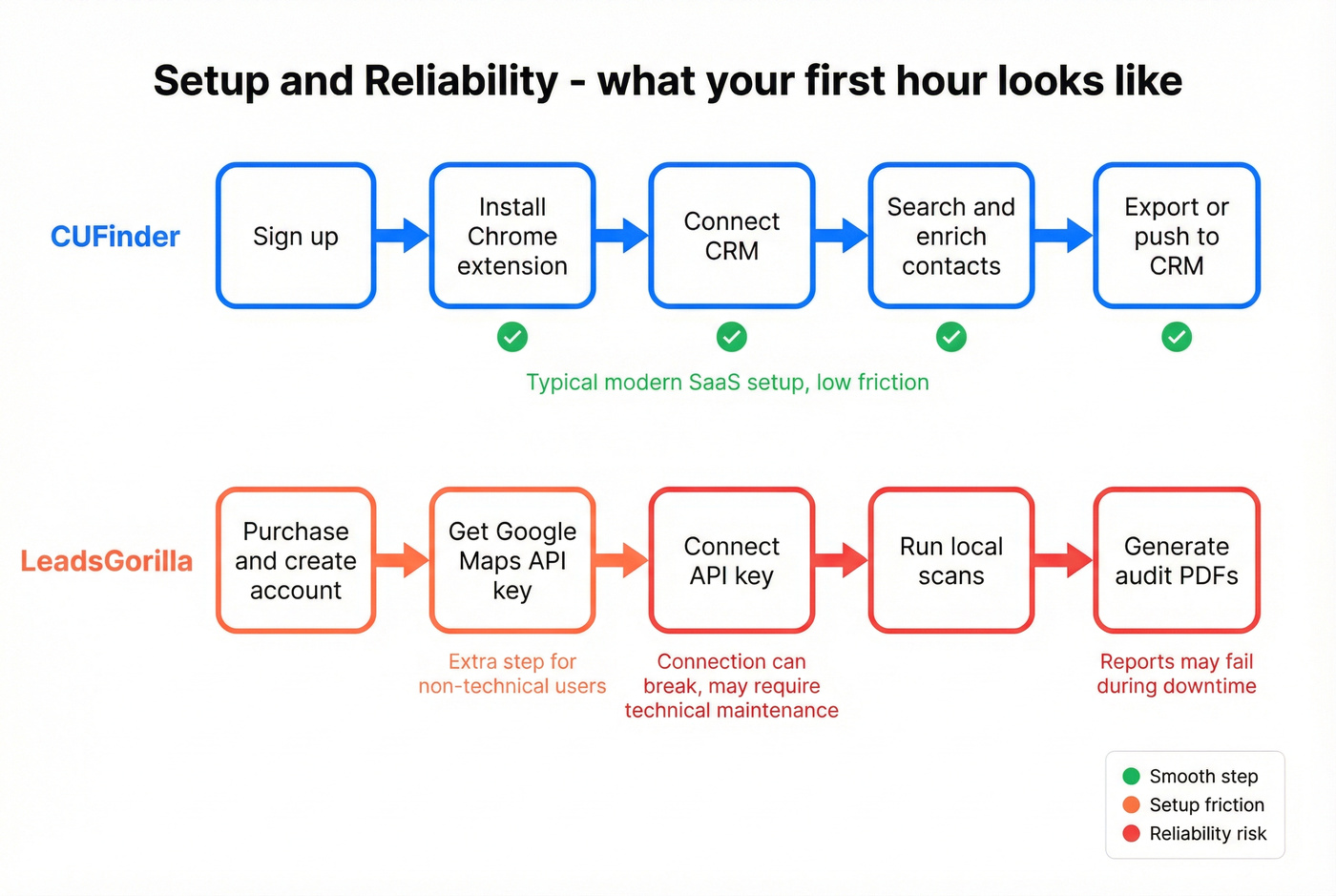 Setup and Reliability - what your first hour looks like

CUFinder

Sign up

Install Chrome extension

Connect CRM

Search and enrich contacts

Export or push to CRM

Typical modern SaaS setup, low friction

LeadsGorilla

Purchase and create account

Get Google Maps API key

Connect API key

Run local scans

Generate audit PDFs

Extra step for non-technical users

Connection can break, may require technical maintenance

Reports may fail during downtime

Smooth step
Setup friction
Reliability risk